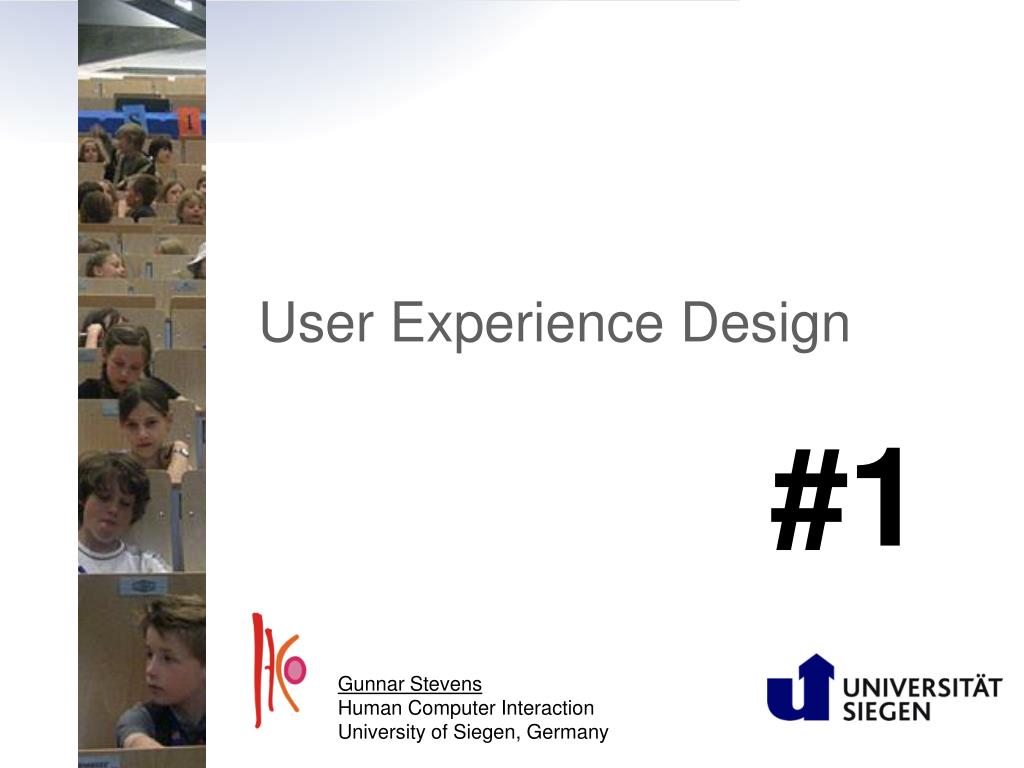 User Experience Design

#1

Gunnar Stevens
Human Computer Interaction
University of Siegen, Germany

UNIVERSITÄT
SIEGEN